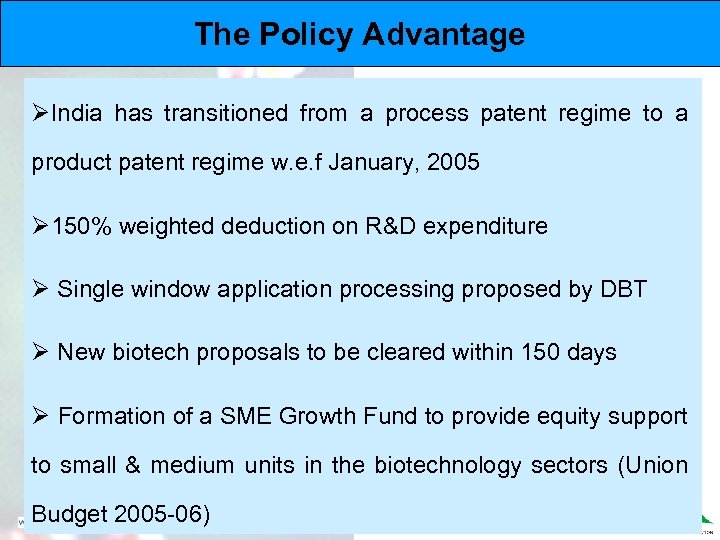 The Policy Advantage

➢India has transitioned from a process patent regime to a product patent regime w.e.f January, 2005

➢150% weighted deduction on R&D expenditure

➢ Single window application processing proposed by DBT

➢ New biotech proposals to be cleared within 150 days

➢ Formation of a SME Growth Fund to provide equity support to small & medium units in the biotechnology sectors (Union Budget 2005-06)